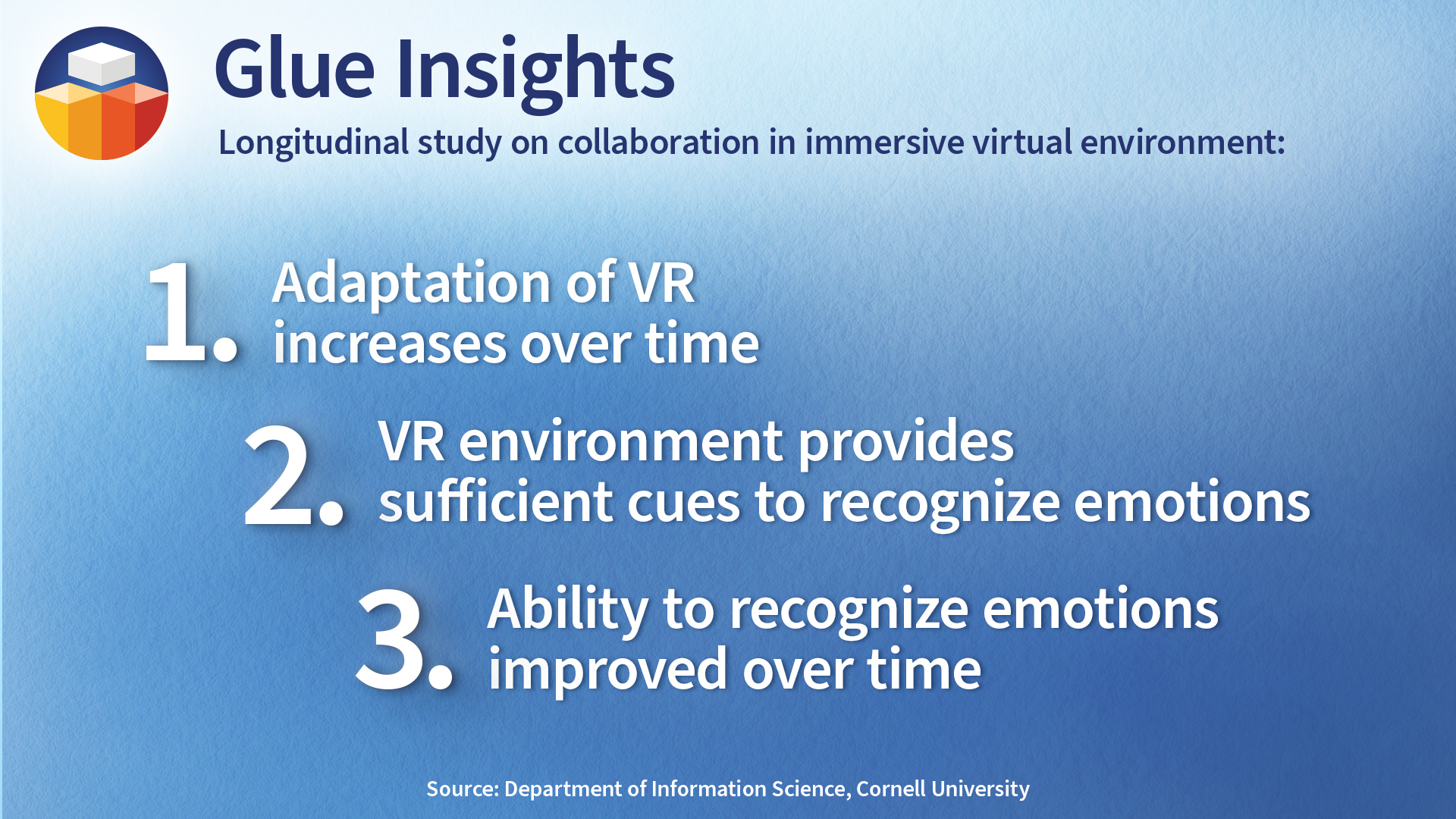 Glue Insights

Longitudinal study on collaboration in immersive virtual environment:

1. Adaptation of VR increases over time

2. VR environment provides sufficient cues to recognize emotions

3. Ability to recognize emotions improved over time

Source: Department of Information Science, Cornell University